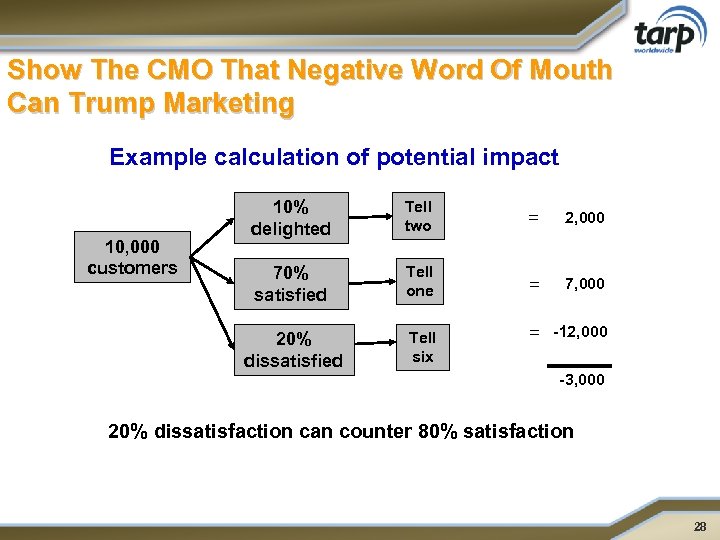 tarp
worldwide

Show The CMO That Negative Word Of Mouth Can Trump Marketing

Example calculation of potential impact

10,000 customers

10% delighted

Tell two

= 2,000

70% satisfied

Tell one

= 7,000

20% dissatisfied

Tell six

= -12,000

-3,000

20% dissatisfaction can counter 80% satisfaction

28